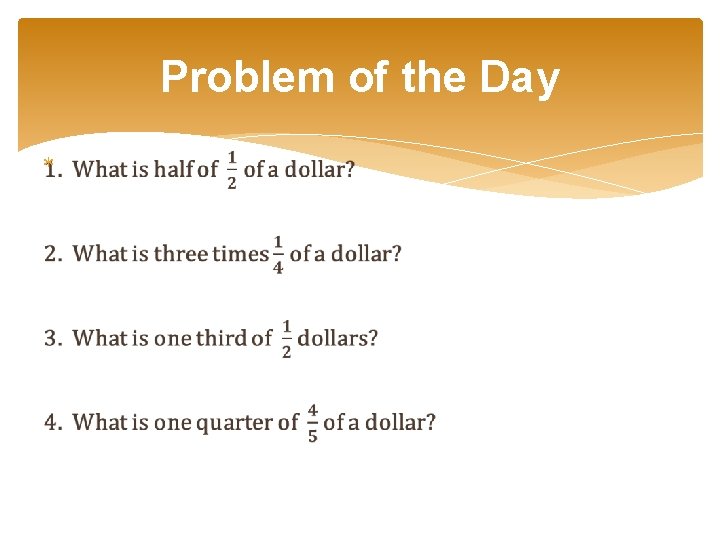 Problem of the Day

1. What is half of $\frac{1}{2}$ of a dollar?

2. What is three times $\frac{1}{4}$ of a dollar?

3. What is one third of $\frac{1}{2}$ dollars?

4. What is one quarter of $\frac{4}{5}$ of a dollar?